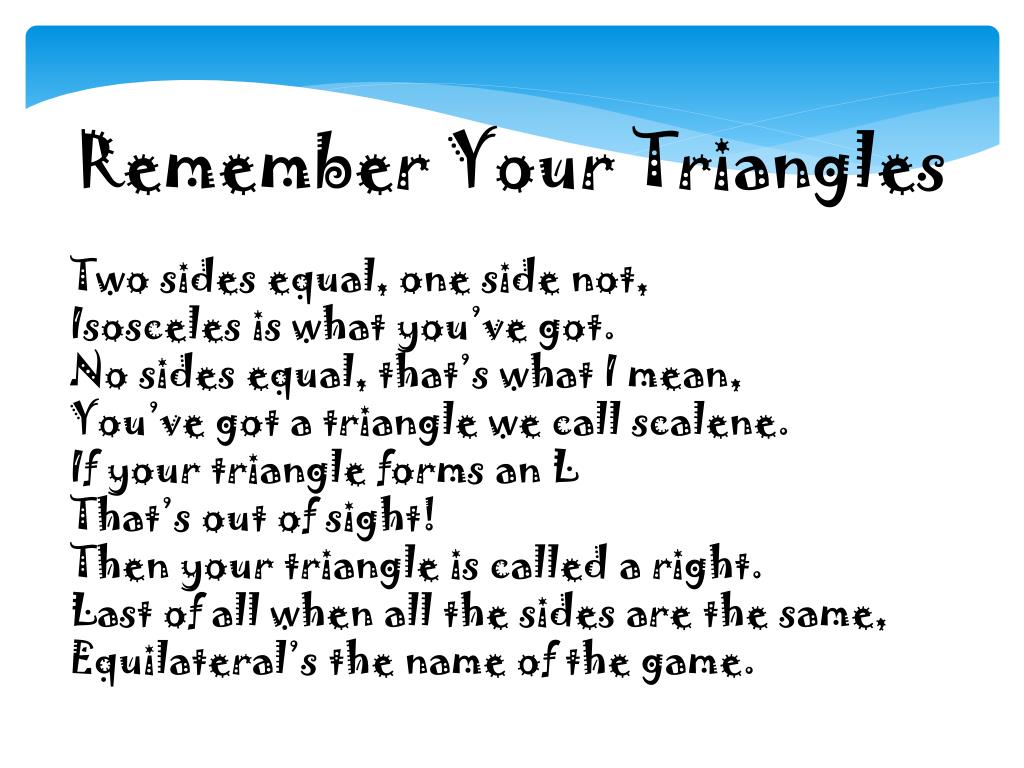 Remember Your Triangles

Two sides equal, one side not,
Isosceles is what you've got.
No sides equal, that's what I mean,
You've got a triangle we call scalene.
If your triangle forms an L
That's out of sight!
Then your triangle is called a right.
Last of all when all the sides are the same,
Equilateral's the name of the game.